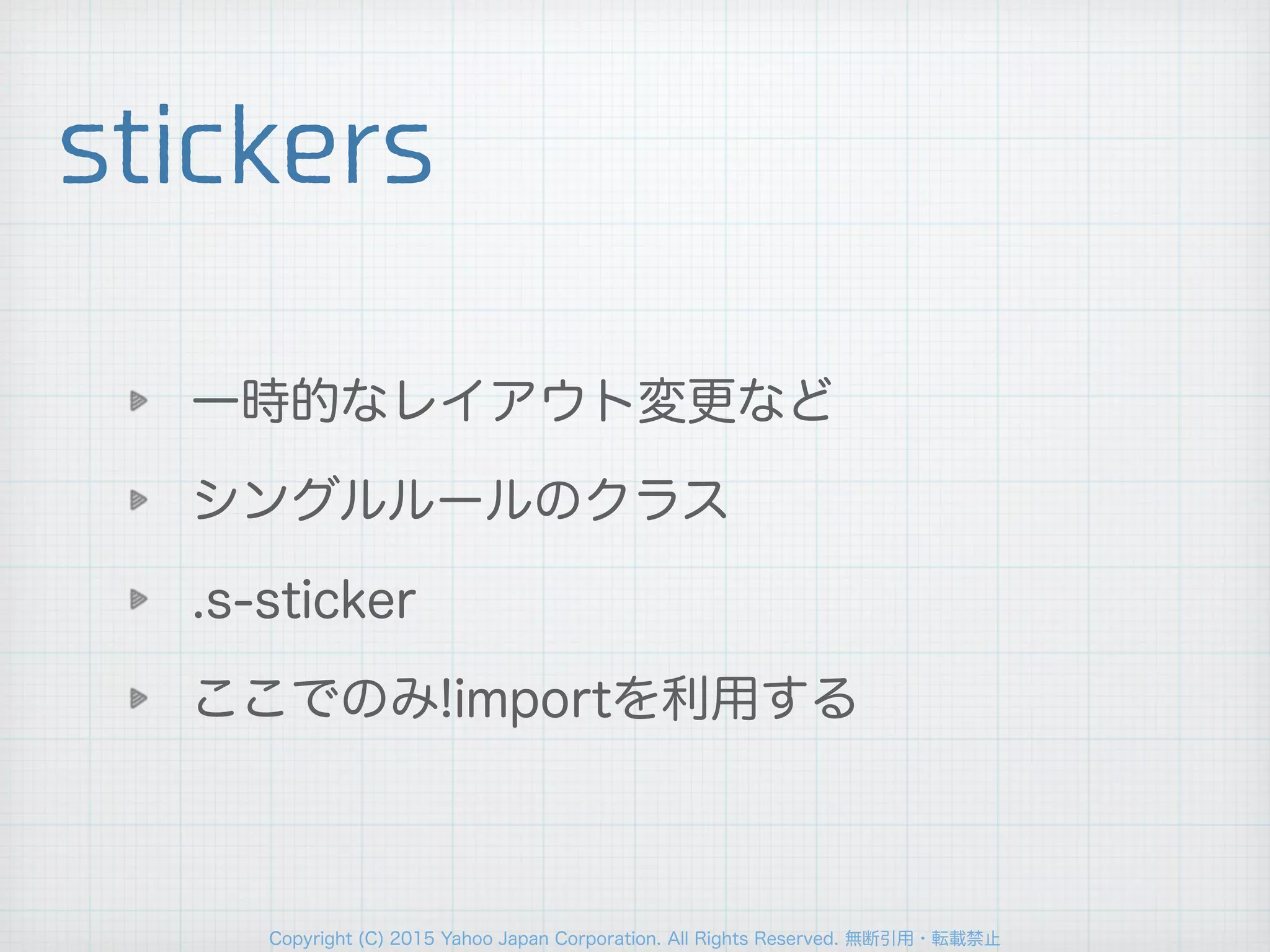 stickers

一時的なレイアウト変更など

シングルルールのクラス

.s-sticker

ここでのみ!importを利用する

Copyright (C) 2015 Yahoo Japan Corporation. All Rights Reserved. 無断引用・転載禁止